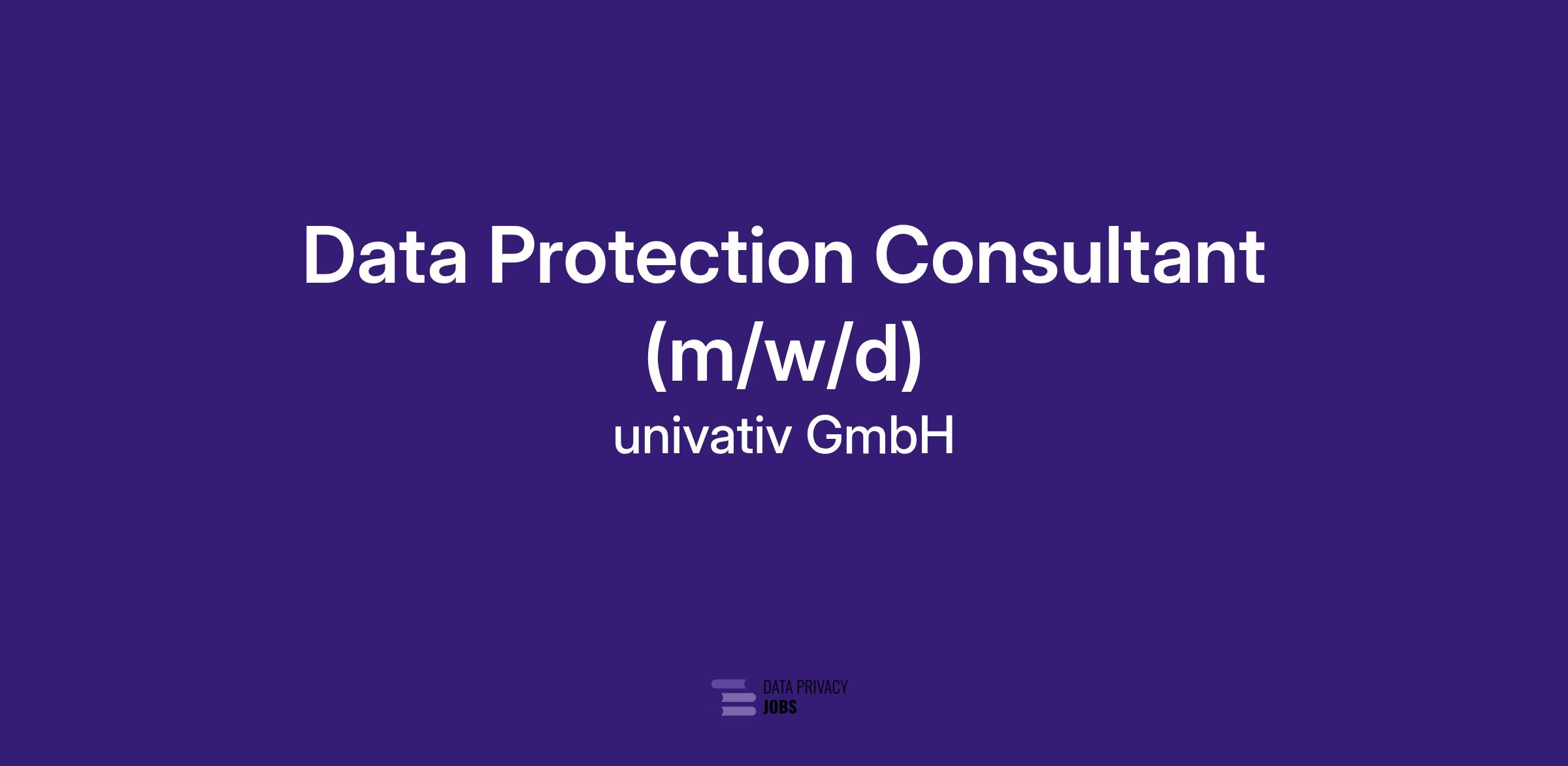 Data Protection Consultant (m/w/d)

univativ GmbH

DATA PRIVACY
JOBS